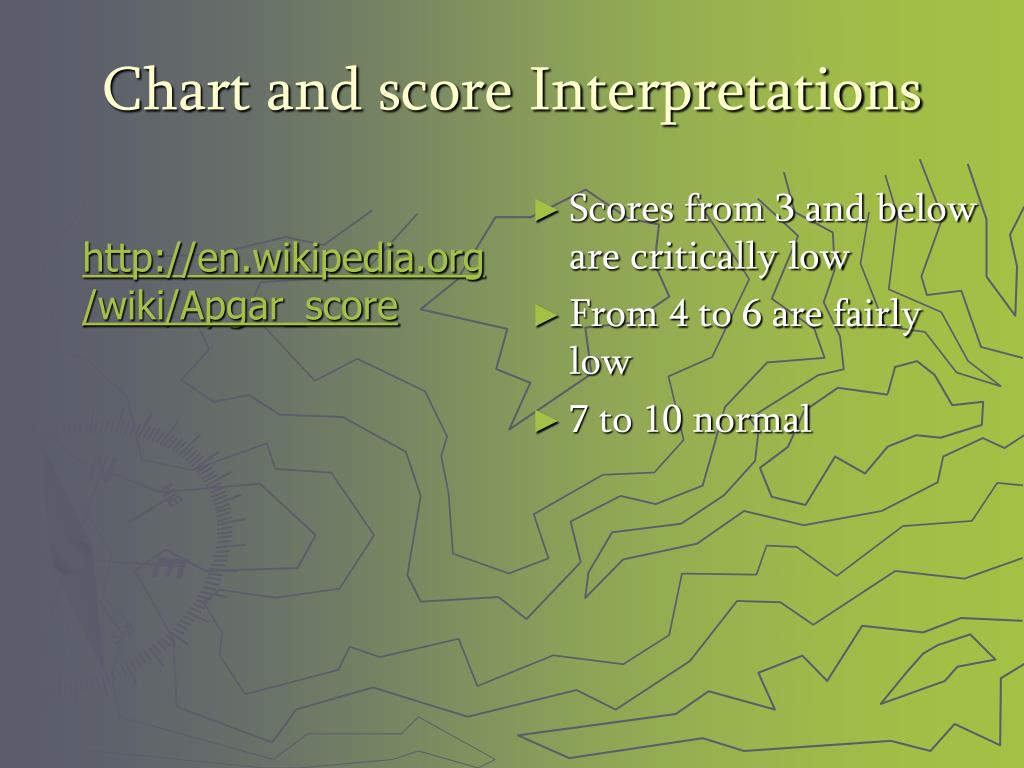 Chart and score Interpretations

http://en.wikipedia.org/wiki/Apgar_score

► Scores from 3 and below are critically low
► From 4 to 6 are fairly low
► 7 to 10 normal